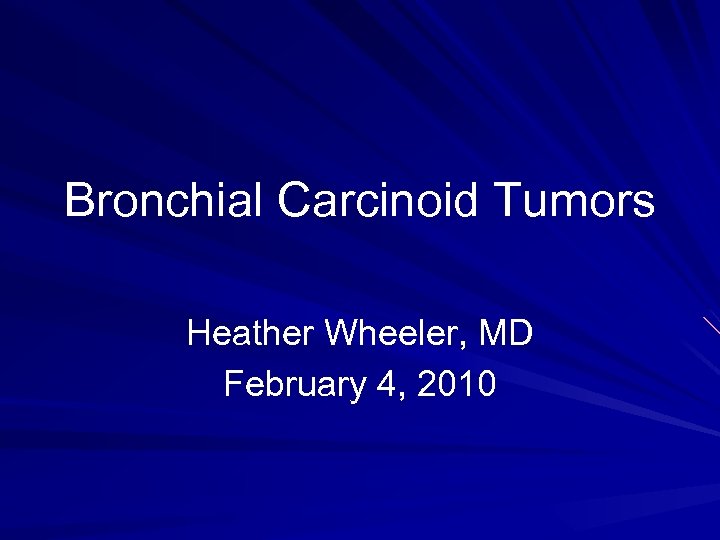 Bronchial Carcinoid Tumors

Heather Wheeler, MD
February 4, 2010